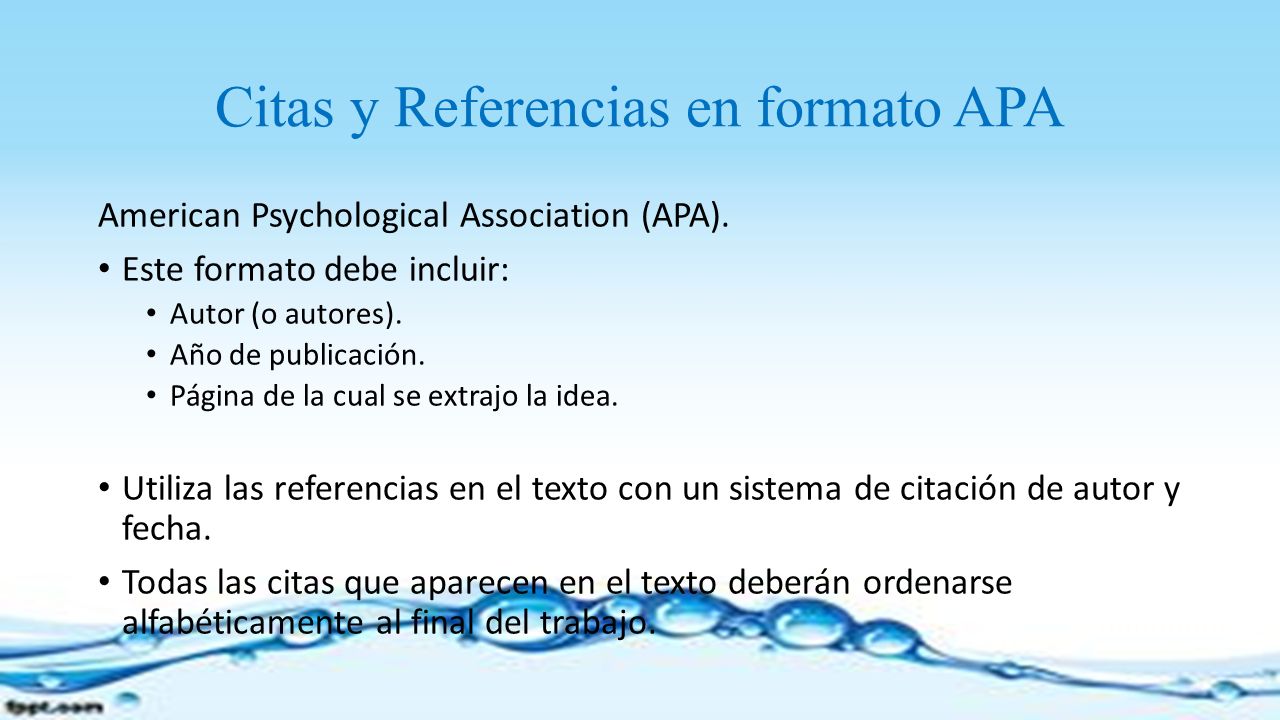 Citas y Referencias en formato APA

American Psychological Association (APA).

• Este formato debe incluir:
  • Autor (o autores).
  • Año de publicación.
  • Página de la cual se extrajo la idea.

• Utiliza las referencias en el texto con un sistema de citación de autor y fecha.

• Todas las citas que aparecen en el texto deberán ordenarse alfabéticamente al final del trabajo.

fppt.com